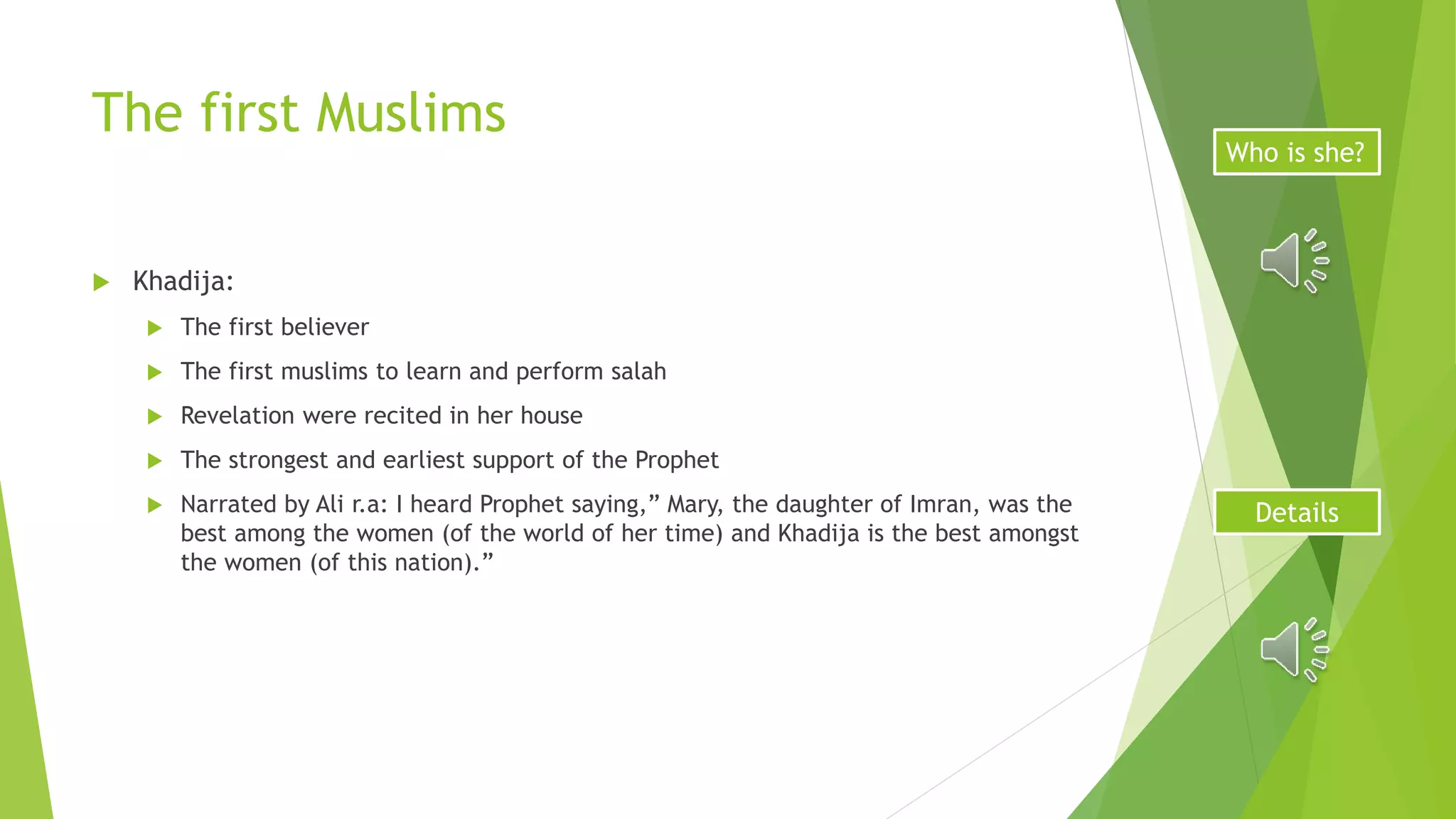 The first Muslims

Who is she?

Khadija:

The first believer

The first muslims to learn and perform salah

Revelation were recited in her house

The strongest and earliest support of the Prophet

Narrated by Ali r.a: I heard Prophet saying,” Mary, the daughter of Imran, was the best among the women (of the world of her time) and Khadija is the best amongst the women (of this nation).”

Details